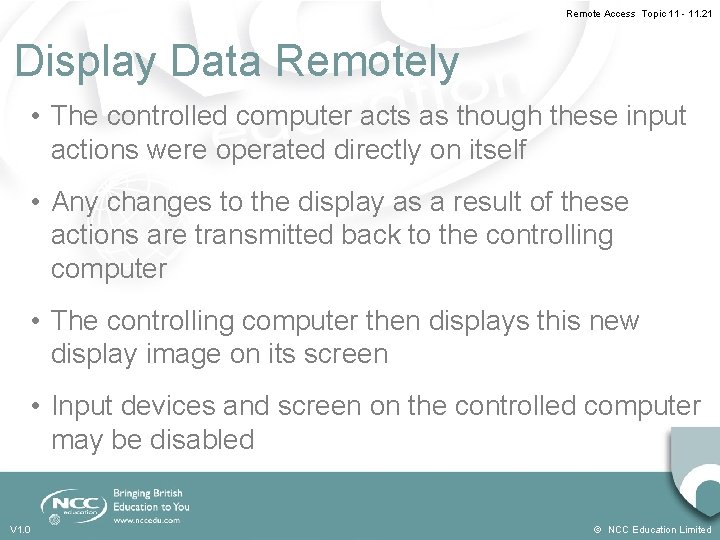 Remote Access Topic 11 - 11.21

Display Data Remotely

• The controlled computer acts as though these input actions were operated directly on itself

• Any changes to the display as a result of these actions are transmitted back to the controlling computer

• The controlling computer then displays this new display image on its screen

• Input devices and screen on the controlled computer may be disabled

NCC education

Bringing British Education to You

www.nccedu.com

V1.0

© NCC Education Limited